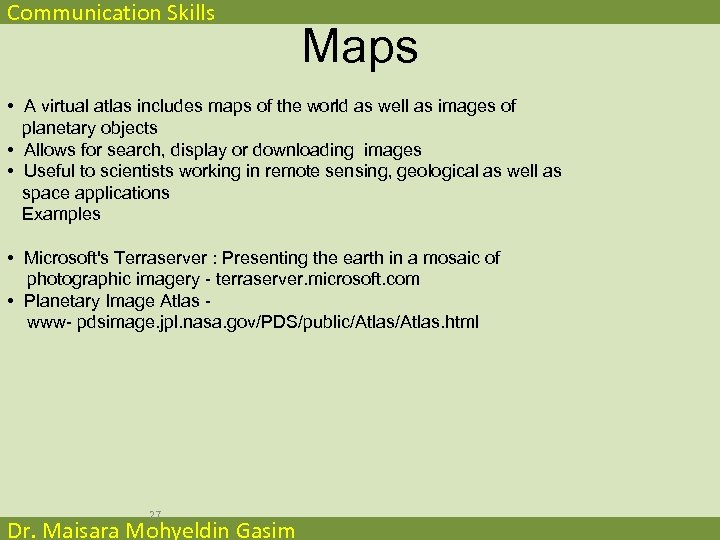 Communication Skills

Maps

• A virtual atlas includes maps of the world as well as images of planetary objects
• Allows for search, display or downloading images
• Useful to scientists working in remote sensing, geological as well as space applications
Examples

• Microsoft's Terraserver : Presenting the earth in a mosaic of photographic imagery - terraserver.microsoft.com
• Planetary Image Atlas - www- pdsimage.jpl.nasa.gov/PDS/public/Atlas/Atlas.html

27

Dr. Maisara Mohyeldin Gasim